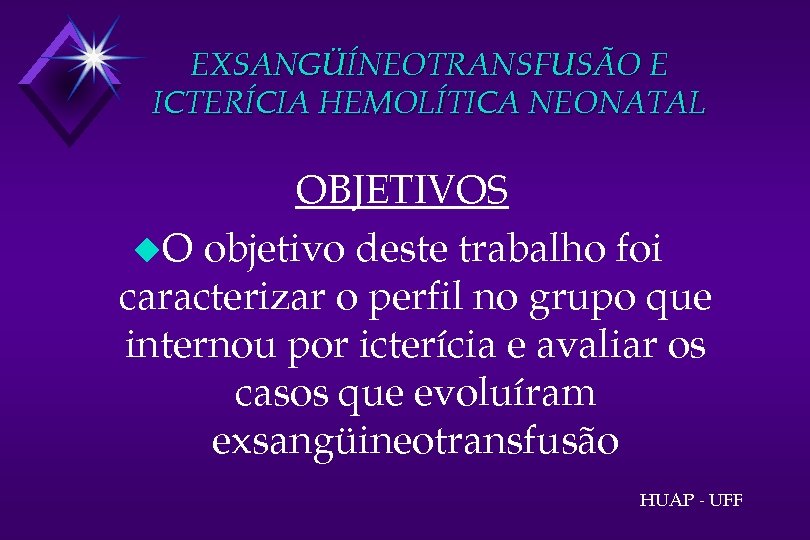 EXSANGÜÍNEOTRANSFUSÃO E ICTERÍCIA HEMOLÍTICA NEONATAL

OBJETIVOS

O objetivo deste trabalho foi caracterizar o perfil no grupo que internou por icterícia e avaliar os casos que evoluíram exsangüineotransfusão

HUAP - UFF